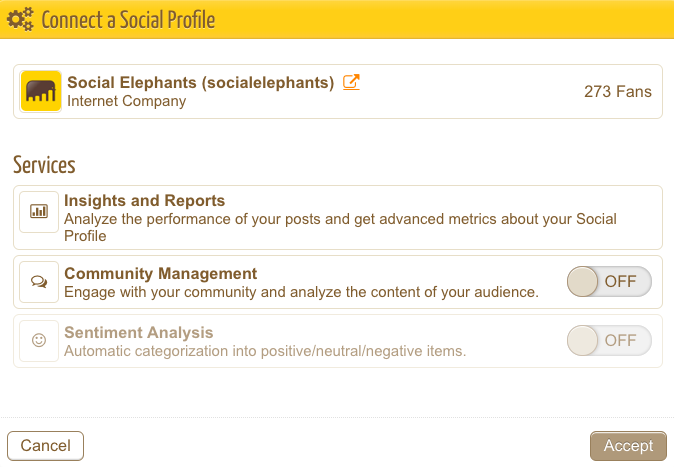 Connect a Social Profile

Social Elephants (socialelephants)
Internet Company
273 Fans

Services

Insights and Reports
Analyze the performance of your posts and get advanced metrics about your Social Profile

Community Management
Engage with your community and analyze the content of your audience.
OFF

Sentiment Analysis
Automatic categorization into positive/neutral/negative items.
OFF

Cancel
Accept